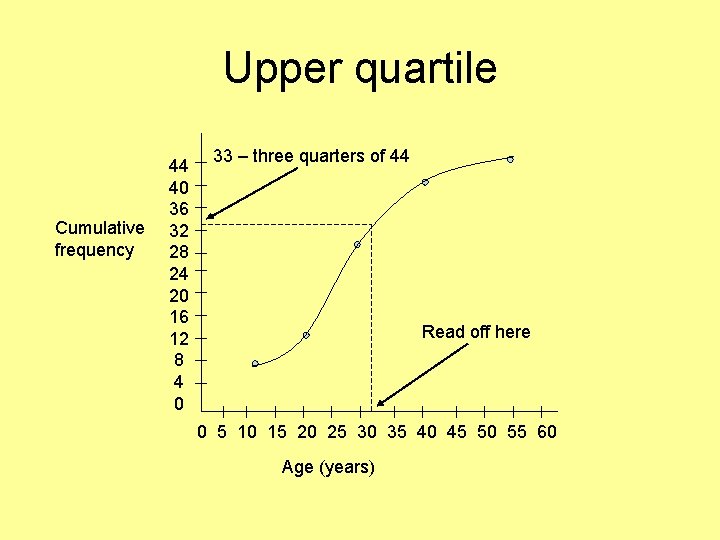 Upper quartile

33 – three quarters of 44

Cumulative frequency

44
40
36
32
28
24
20
16
12
8
4
0

Read off here

0 5 10 15 20 25 30 35 40 45 50 55 60

Age (years)